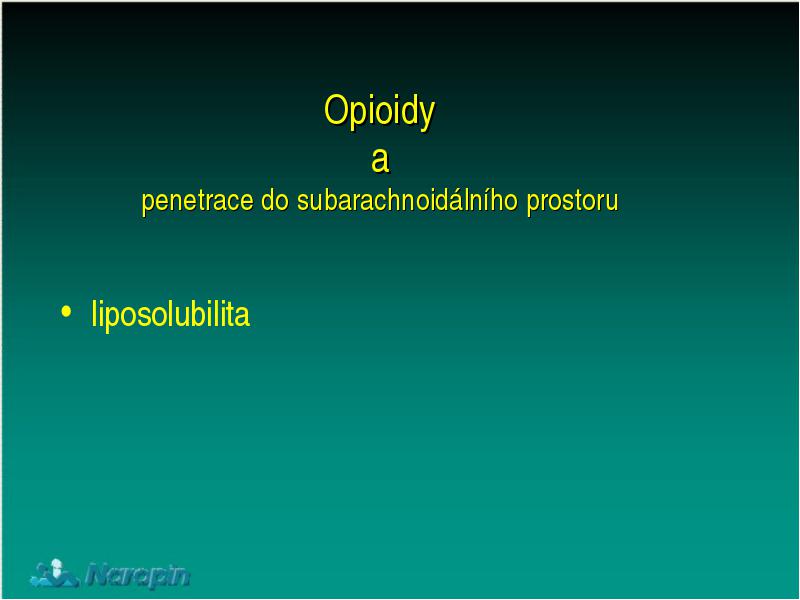 Opioidy
a
penetrace do subarachnoidálního prostoru

• liposolubilita

Naropin